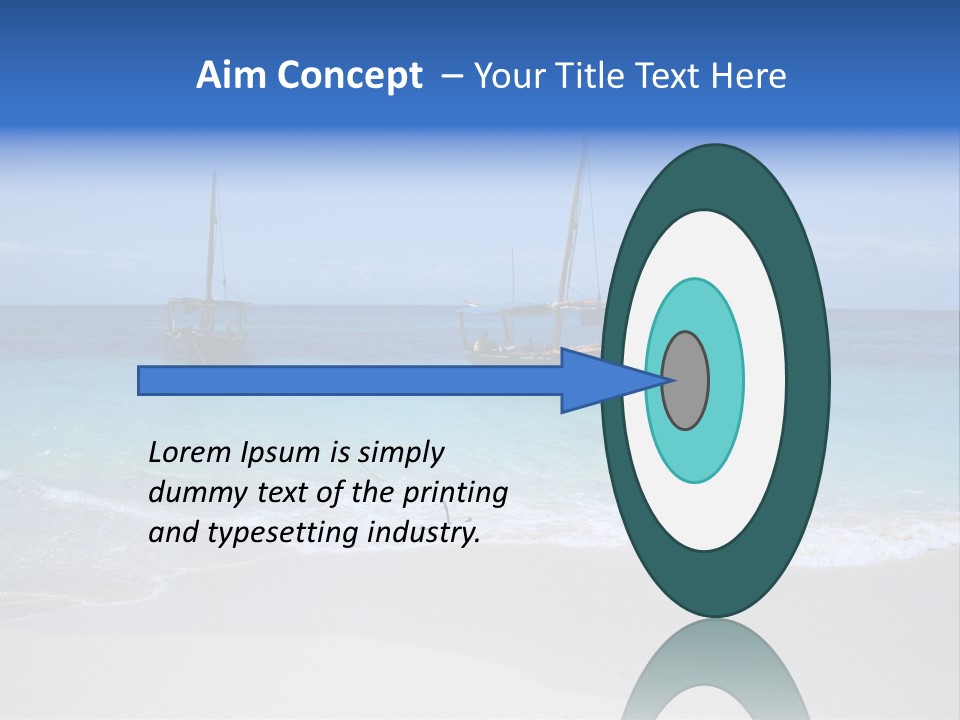 Aim Concept – Your Title Text Here

Lorem Ipsum is simply dummy text of the printing and typesetting industry.